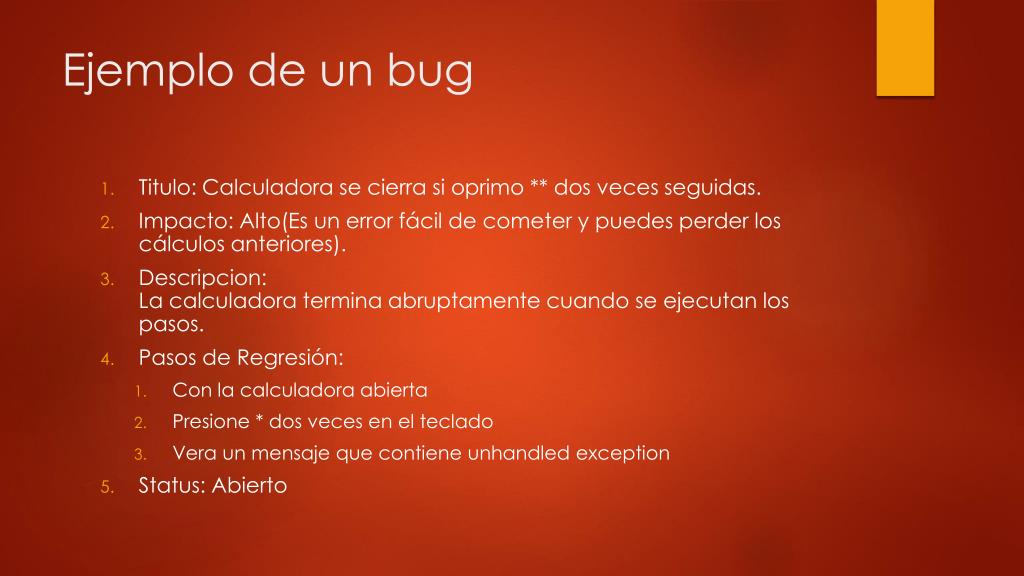 Ejemplo de un bug

1. Titulo: Calculadora se cierra si oprimo ** dos veces seguidas.
2. Impacto: Alto(Es un error fácil de cometer y puedes perder los cálculos anteriores).
3. Descripcion:
La calculadora termina abruptamente cuando se ejecutan los pasos.
4. Pasos de Regresión:
   1. Con la calculadora abierta
   2. Presione * dos veces en el teclado
   3. Vera un mensaje que contiene unhandled exception
5. Status: Abierto